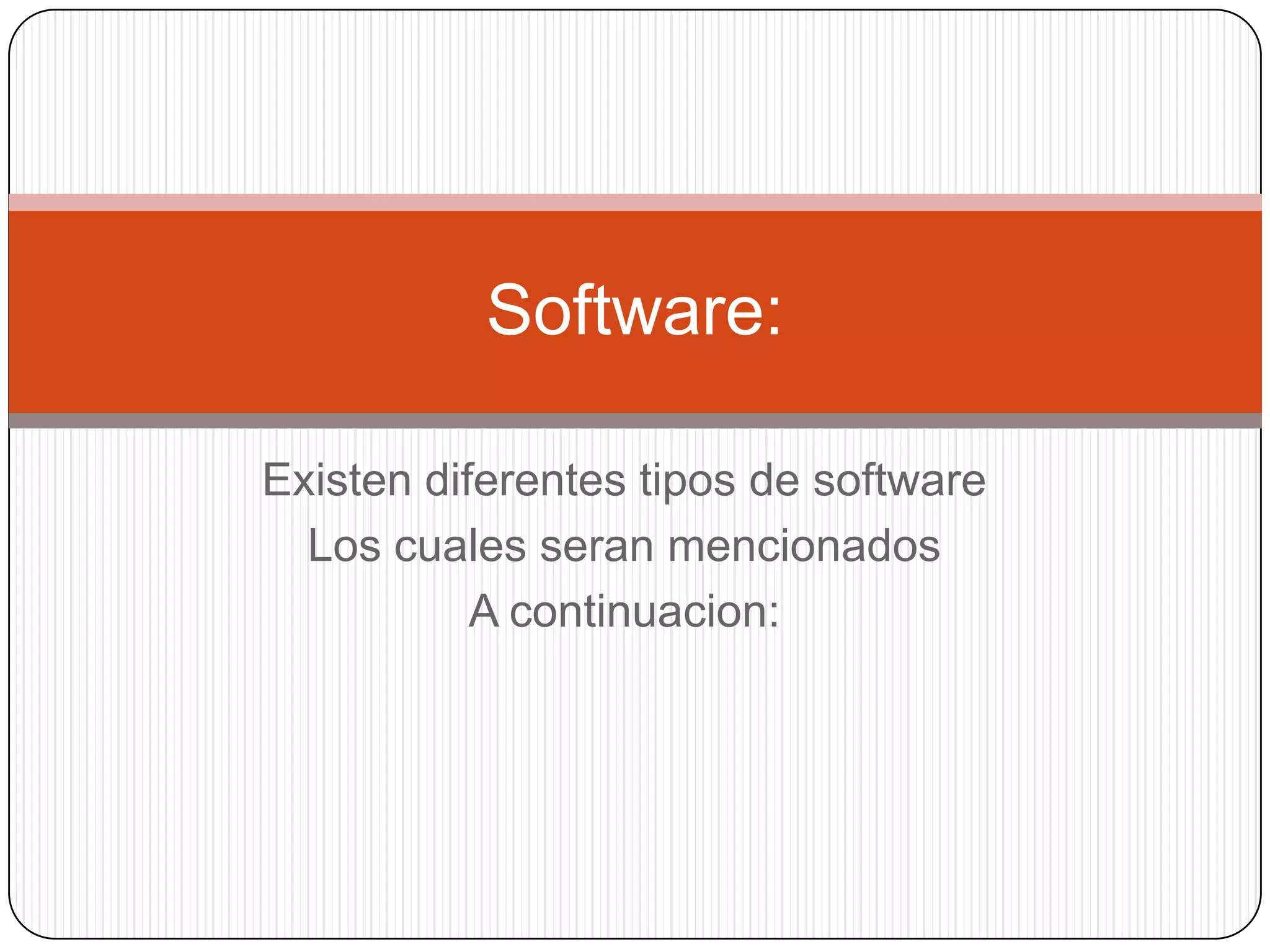 Software:

Existen diferentes tipos de software
Los cuales seran mencionados
A continuacion: